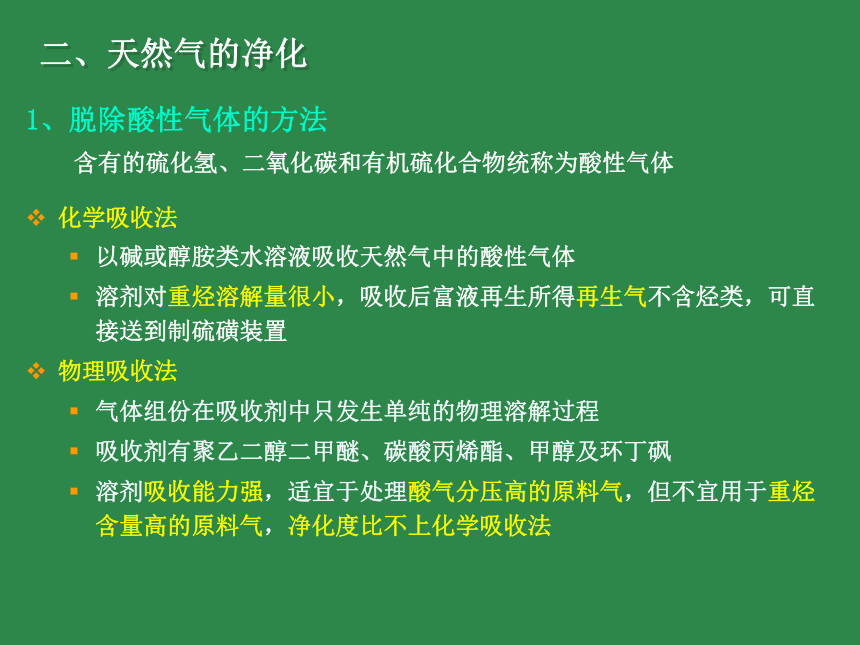 二、天然气的净化

1、脱除酸性气体的方法

含有的硫化氢、二氧化碳和有机硫化合物统称为酸性气体

❖ 化学吸收法

▪ 以碱或醇胺类水溶液吸收天然气中的酸性气体

▪ 溶剂对重烃溶解量很小，吸收后富液再生所得再生气不含烃类，可直接送到制硫磺装置

❖ 物理吸收法

▪ 气体组份在吸收剂中只发生单纯的物理溶解过程

▪ 吸收剂有聚乙二醇二甲醚、碳酸丙烯酯、甲醇及环丁砜

▪ 溶剂吸收能力强，适宜于处理酸气分压高的原料气，但不宜用于重烃含量高的原料气，净化度比不上化学吸收法